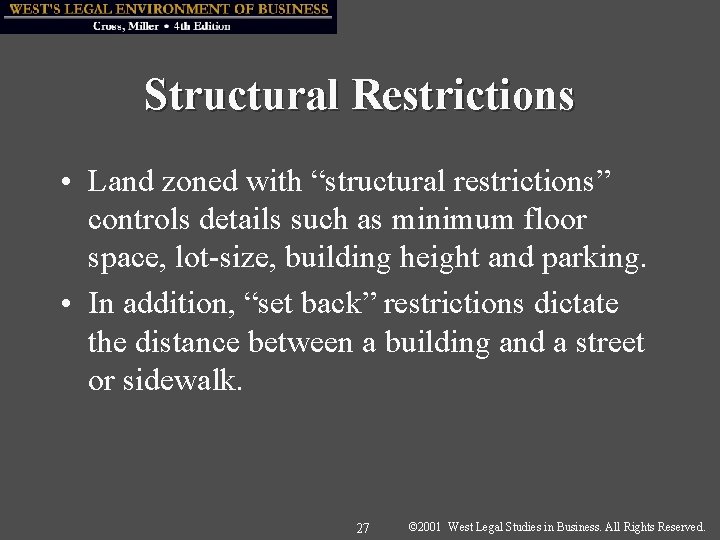 WEST'S LEGAL ENVIRONMENT OF BUSINESS
Cross, Miller • 4th Edition

Structural Restrictions

• Land zoned with “structural restrictions” controls details such as minimum floor space, lot-size, building height and parking.

• In addition, “set back” restrictions dictate the distance between a building and a street or sidewalk.

27 ©2001 West Legal Studies in Business. All Rights Reserved.